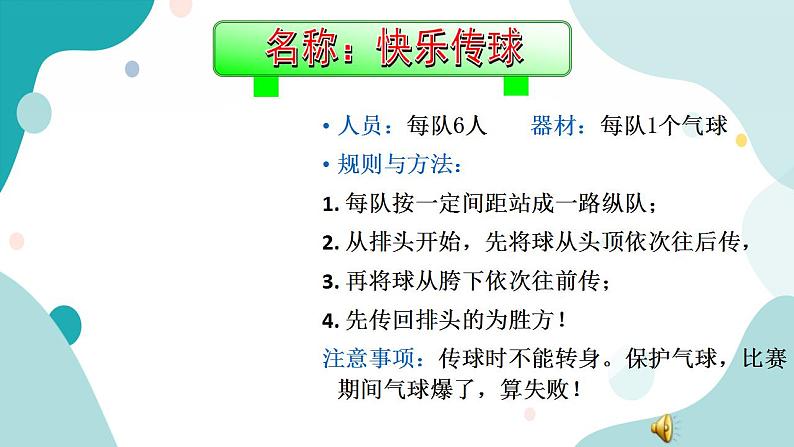 名称：快乐传球

• 人员：每队6人　　器材：每队1个气球

• 规则与方法：

1. 每队按一定间距站成一路纵队；

2. 从排头开始，先将球从头顶依次往后传，

3. 再将球从胯下依次往前传；

4. 先传回排头的为胜方！

注意事项：传球时不能转身。保护气球，比赛期间气球爆了，算失败！